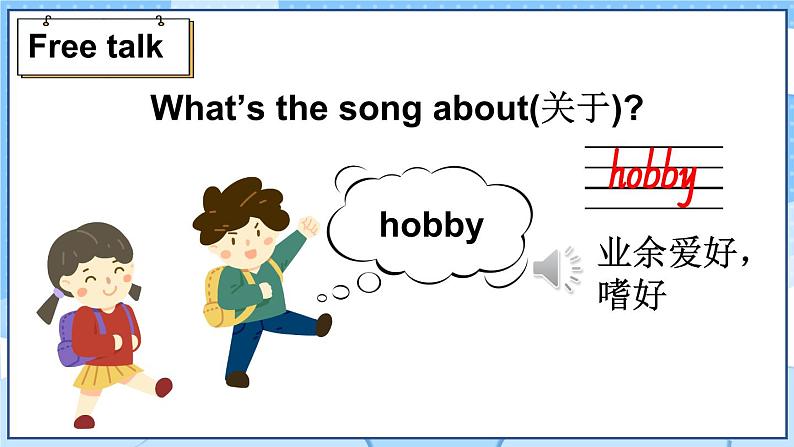 Free talk

What's the song about(关于)?

hobby

hobby

业余爱好，嗜好